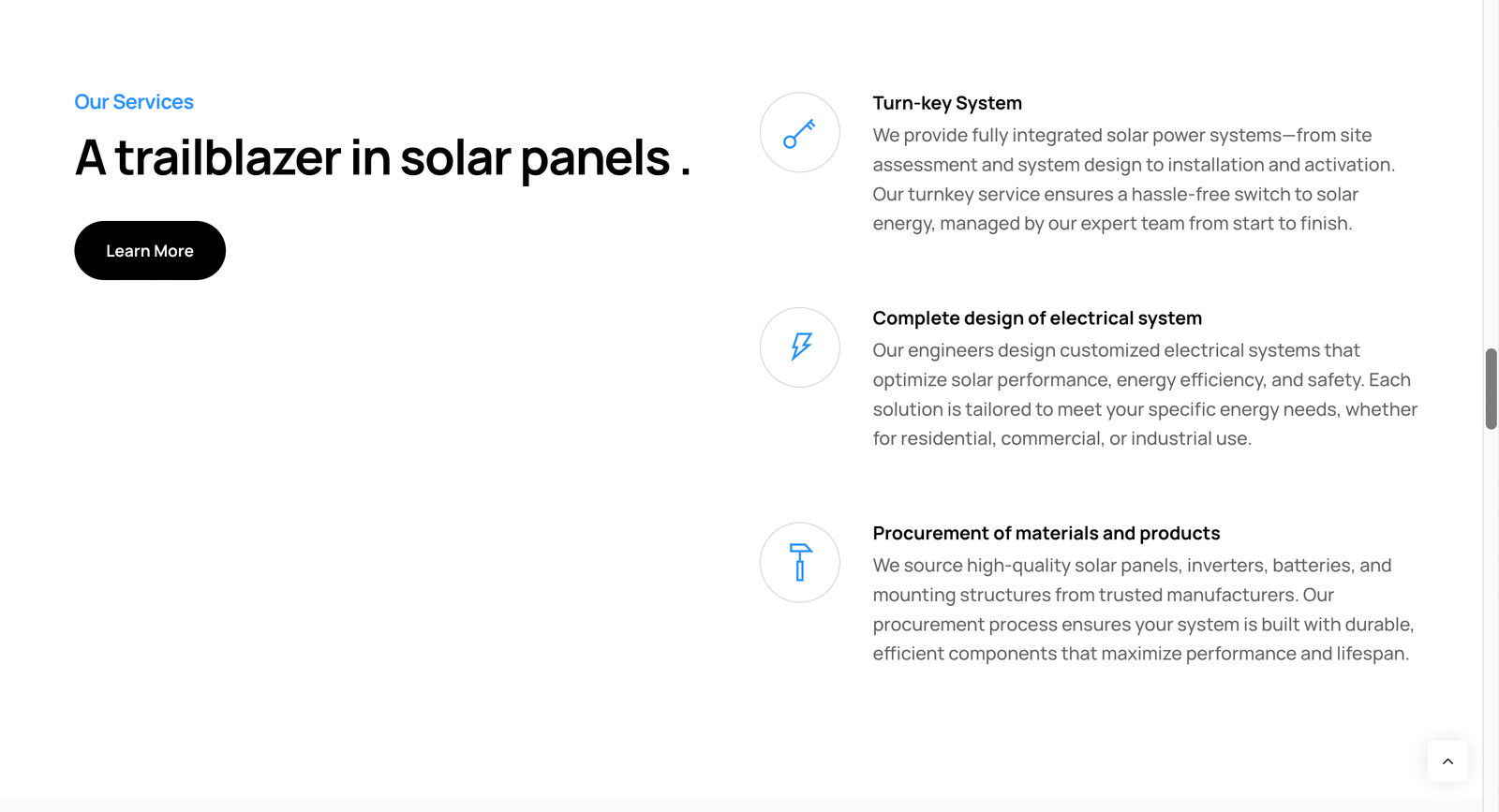 Our Services

A trailblazer in solar panels .

Learn More

Turn-key System

We provide fully integrated solar power systems—from site assessment and system design to installation and activation. Our turnkey service ensures a hassle-free switch to solar energy, managed by our expert team from start to finish.

Complete design of electrical system

Our engineers design customized electrical systems that optimize solar performance, energy efficiency, and safety. Each solution is tailored to meet your specific energy needs, whether for residential, commercial, or industrial use.

Procurement of materials and products

We source high-quality solar panels, inverters, batteries, and mounting structures from trusted manufacturers. Our procurement process ensures your system is built with durable, efficient components that maximize performance and lifespan.